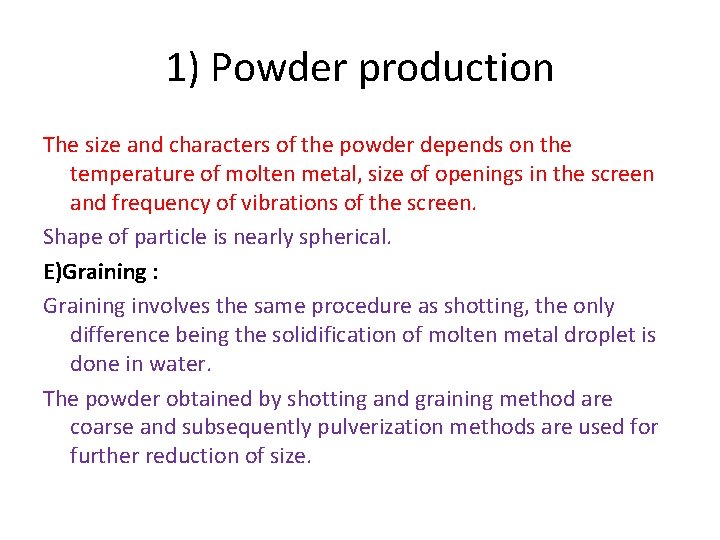 1) Powder production

The size and characters of the powder depends on the temperature of molten metal, size of openings in the screen and frequency of vibrations of the screen.

Shape of particle is nearly spherical.

E)Graining :

Graining involves the same procedure as shotting, the only difference being the solidification of molten metal droplet is done in water.

The powder obtained by shotting and graining method are coarse and subsequently pulverization methods are used for further reduction of size.